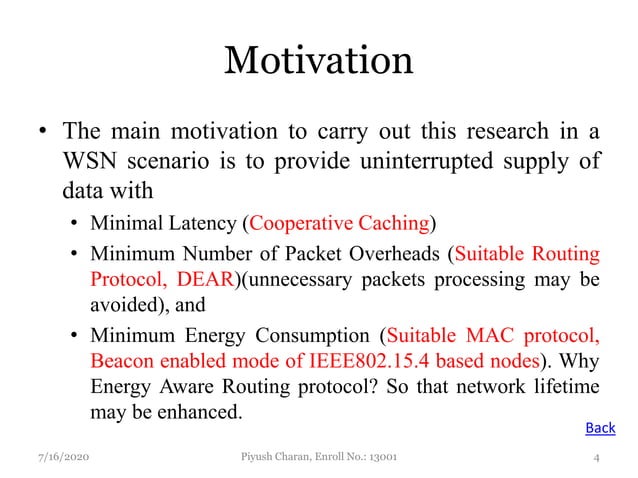 Motivation

• The main motivation to carry out this research in a WSN scenario is to provide uninterrupted supply of data with

• Minimal Latency (Cooperative Caching)

• Minimum Number of Packet Overheads (Suitable Routing Protocol, DEAR)(unnecessary packets processing may be avoided), and

• Minimum Energy Consumption (Suitable MAC protocol, Beacon enabled mode of IEEE802.15.4 based nodes). Why Energy Aware Routing protocol? So that network lifetime may be enhanced.

Back

7/16/2020

Piyush Charan, Enroll No.: 13001

4